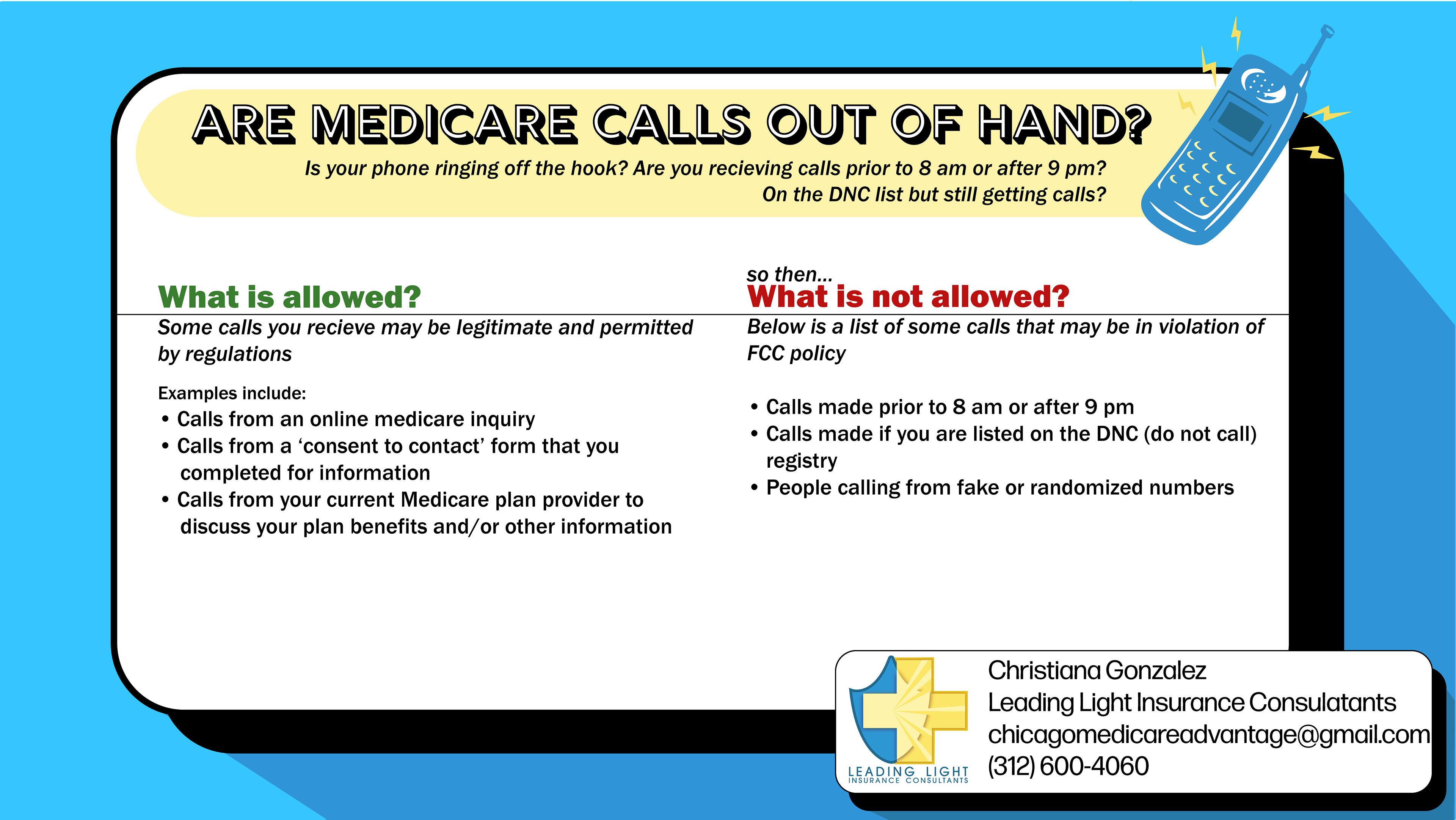 ARE MEDICARE CALLS OUT OF HAND?

Is your phone ringing off the hook? Are you recieving calls prior to 8 am or after 9 pm? On the DNC list but still getting calls?

What is allowed?

Some calls you recieve may be legitimate and permitted by regulations

Examples include:
• Calls from an online medicare inquiry
• Calls from a 'consent to contact' form that you completed for information
• Calls from your current Medicare plan provider to discuss your plan benefits and/or other information

so then...
What is not allowed?

Below is a list of some calls that may be in violation of FCC policy

• Calls made prior to 8 am or after 9 pm
• Calls made if you are listed on the DNC (do not call) registry
• People calling from fake or randomized numbers

LEADING LIGHT
INSURANCE CONSULTANTS

Christiana Gonzalez
Leading Light Insurance Consulatants
chicagomedicareadvantage@gmail.com
(312) 600-4060